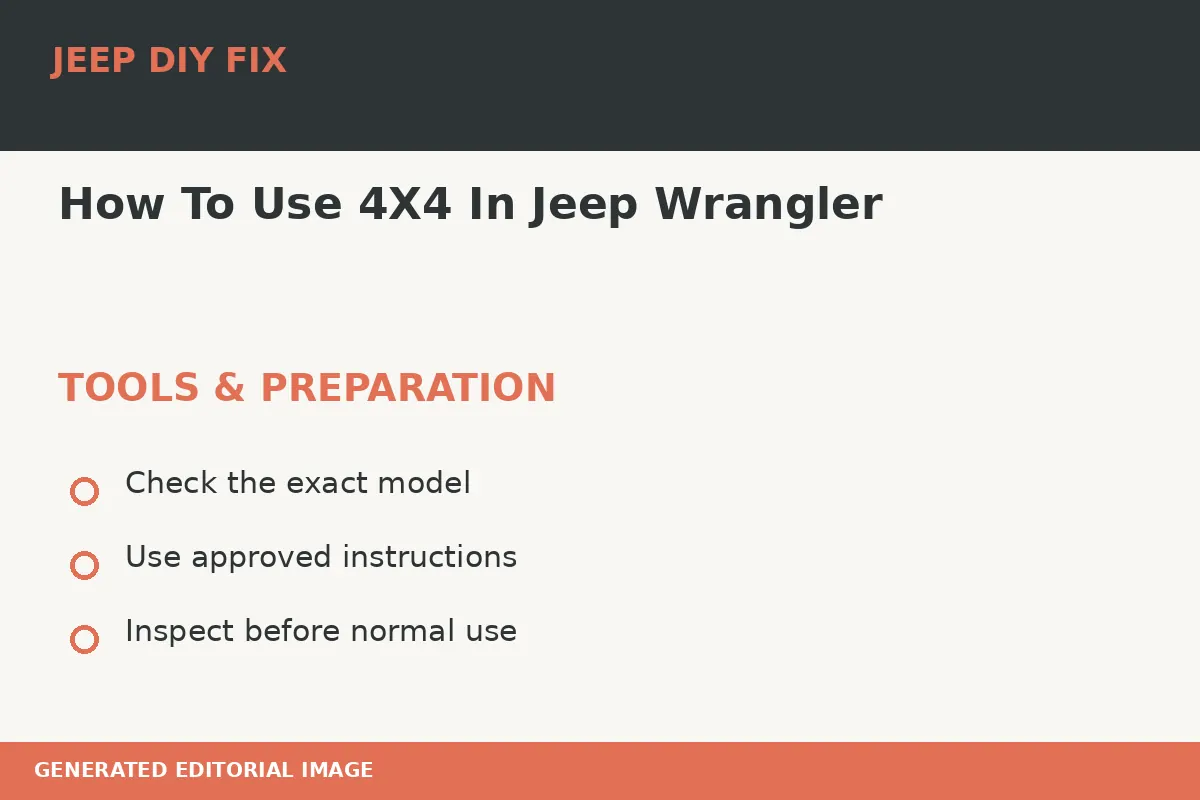 JEEP DIY FIX

How To Use 4X4 In Jeep Wrangler

TOOLS & PREPARATION

Check the exact model

Use approved instructions

Inspect before normal use

GENERATED EDITORIAL IMAGE